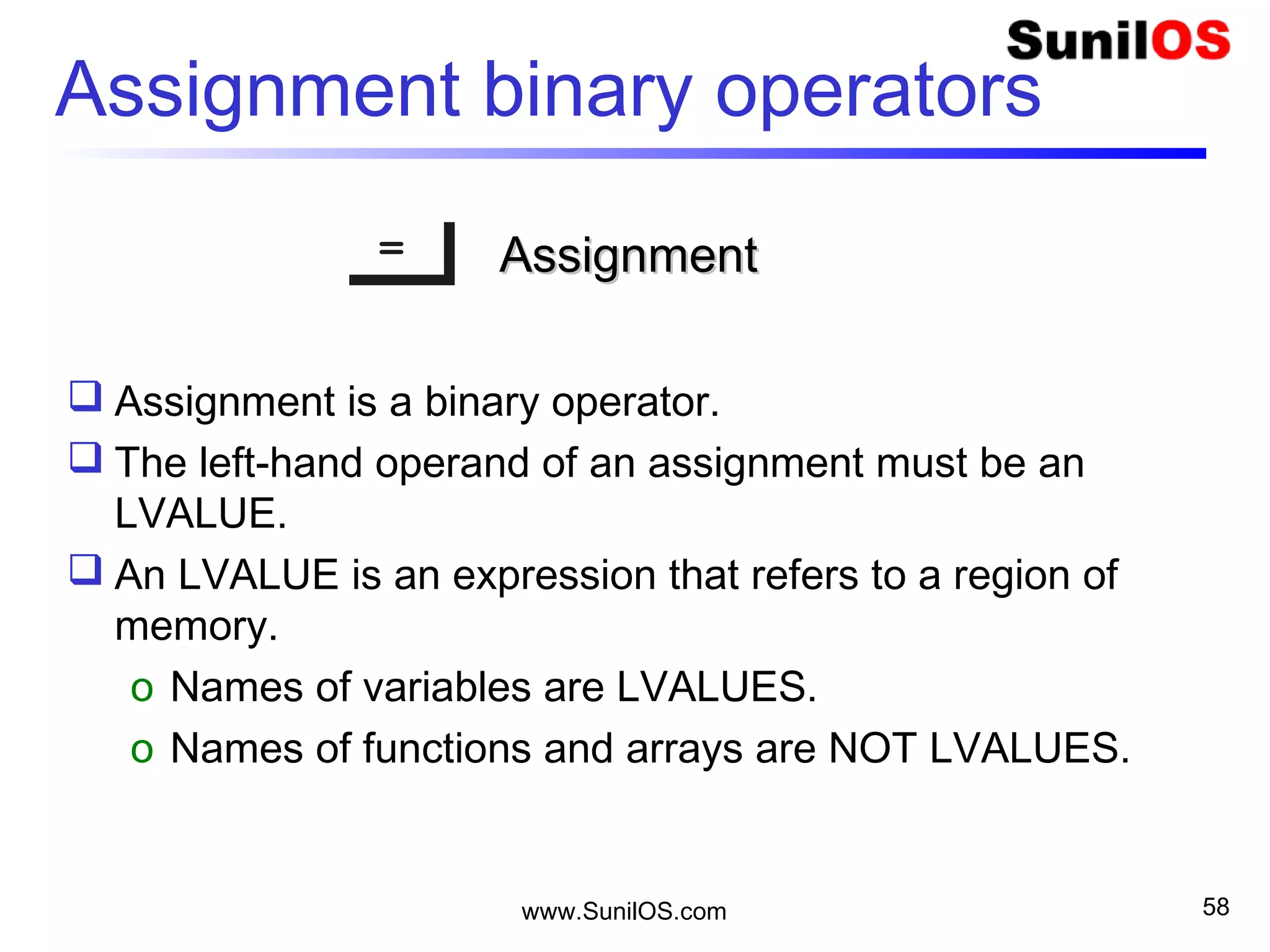 SunilOS

Assignment binary operators

= Assignment

❑ Assignment is a binary operator.
❑ The left-hand operand of an assignment must be an LVALUE.
❑ An LVALUE is an expression that refers to a region of memory.
o Names of variables are LVALUES.
o Names of functions and arrays are NOT LVALUES.

www.SunilOS.com

58